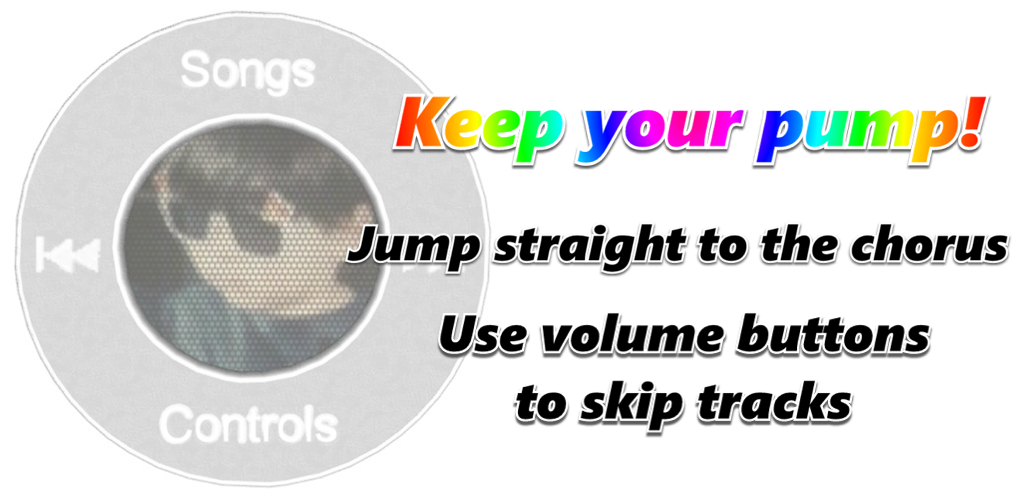 Songs

Controls

Keep your pump!

Jump straight to the chorus

Use volume buttons to skip tracks